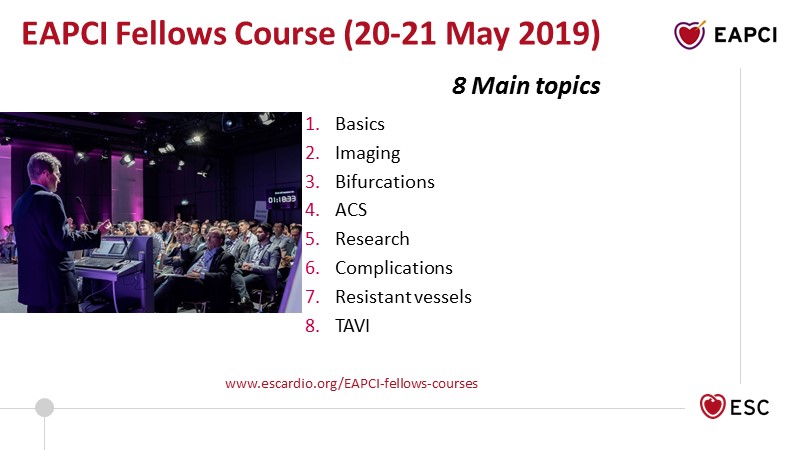 EAPCI Fellows Course (20-21 May 2019)

EAPCI

8 Main topics

01:18:33

1. Basics
2. Imaging
3. Bifurcations
4. ACS
5. Research
6. Complications
7. Resistant vessels
8. TAVI

www.escardio.org/EAPCI-fellows-courses

ESC